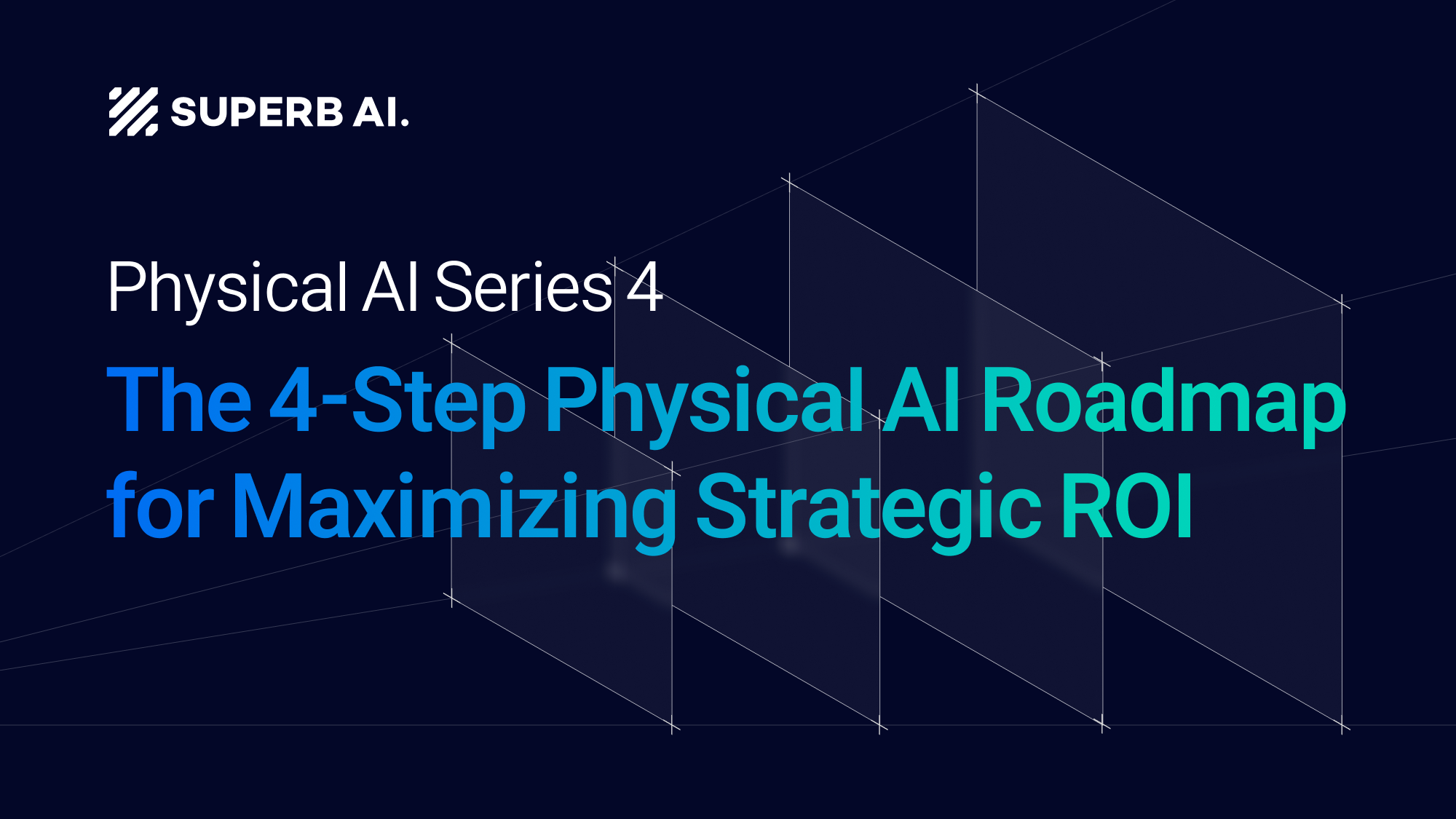 SUPERB AI.

Physical AI Series 4

The 4-Step Physical AI Roadmap for Maximizing Strategic ROI